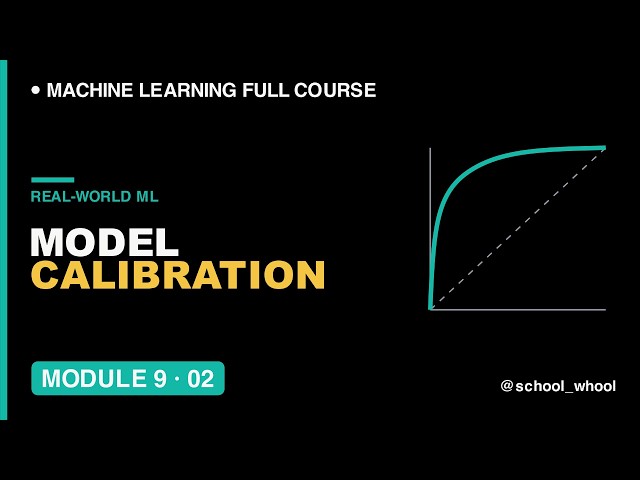 • MACHINE LEARNING FULL COURSE

REAL-WORLD ML

MODEL
CALIBRATION

MODULE 9 · 02

@school_whool